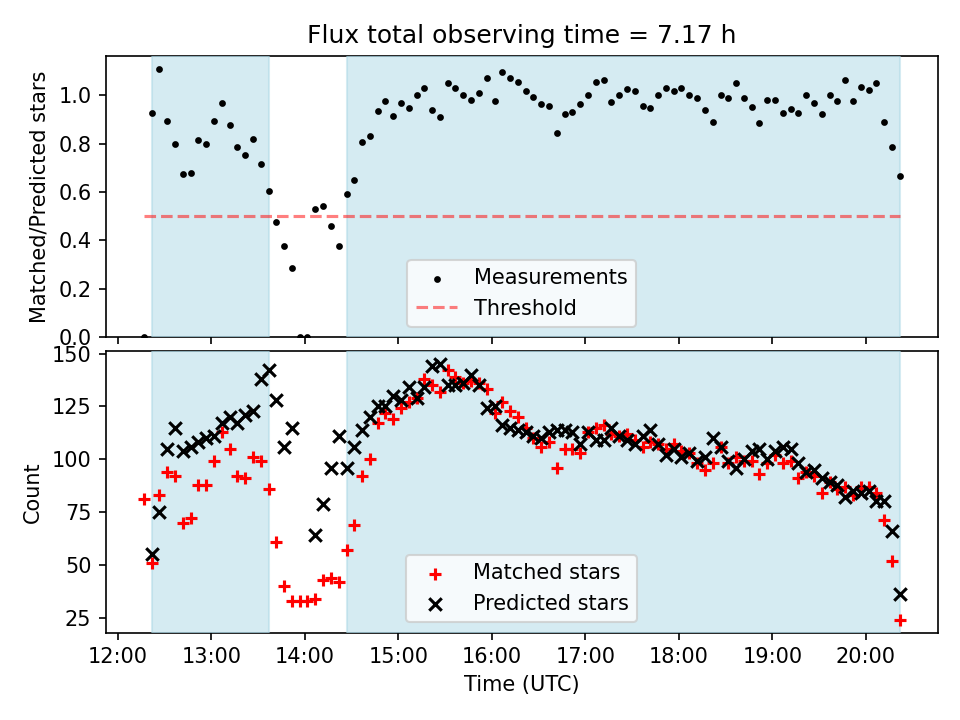 Flux total observing time = 7.17 h

Matched/Predicted stars

1.0
0.8
0.6
0.4
0.2
0.0

Measurements
Threshold

Count

150
125
100
75
50
25

Matched stars
Predicted stars

12:00 13:00 14:00 15:00 16:00 17:00 18:00 19:00 20:00

Time (UTC)